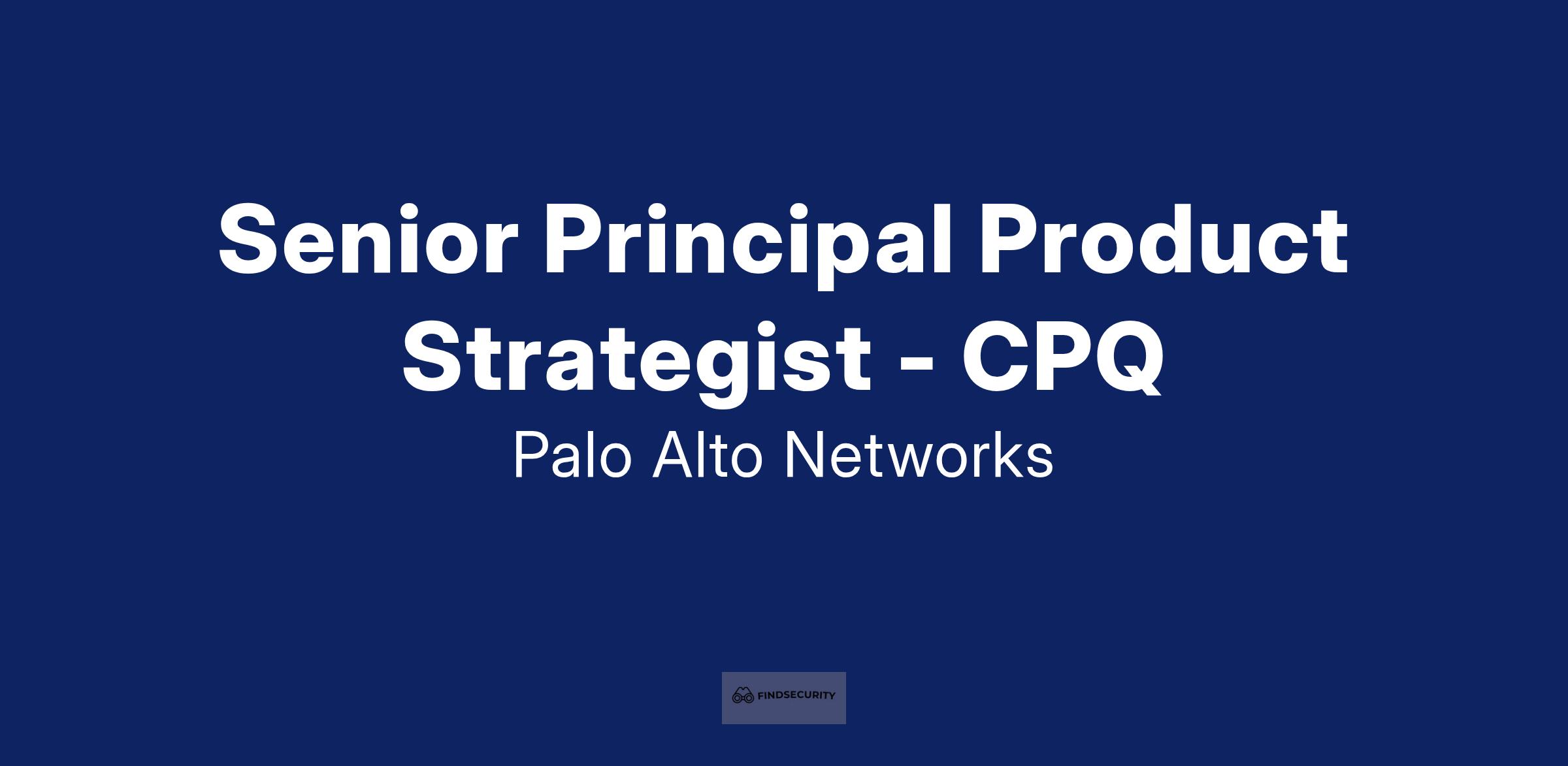 Senior Principal Product Strategist - CPQ

Palo Alto Networks

FINDSECURITY